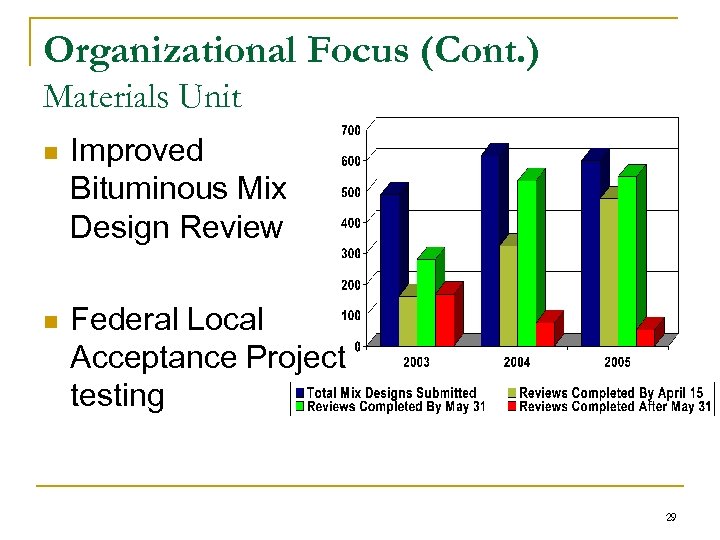 Organizational Focus (Cont.)
Materials Unit

Improved Bituminous Mix Design Review

Federal Local Acceptance Project testing

700
600
500
400
300
200
100
0
2003
2004
2005

Total Mix Designs Submitted
Reviews Completed By April 15
Reviews Completed By May 31
Reviews Completed After May 31

29